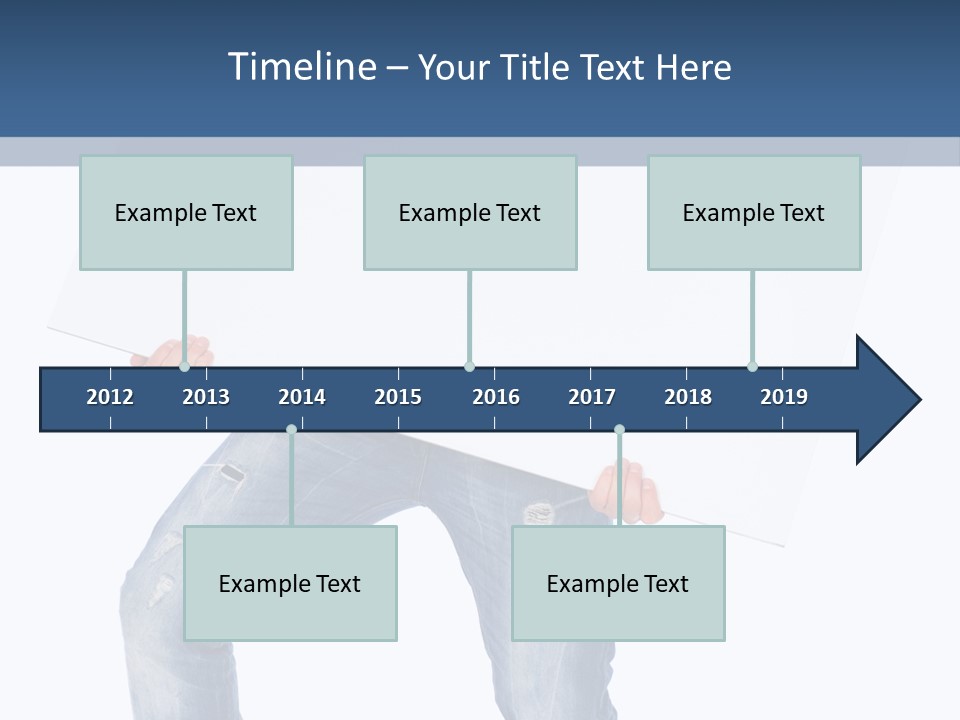 Timeline – Your Title Text Here

Example Text

Example Text

Example Text

2012 2013 2014 2015 2016 2017 2018 2019

Example Text

Example Text